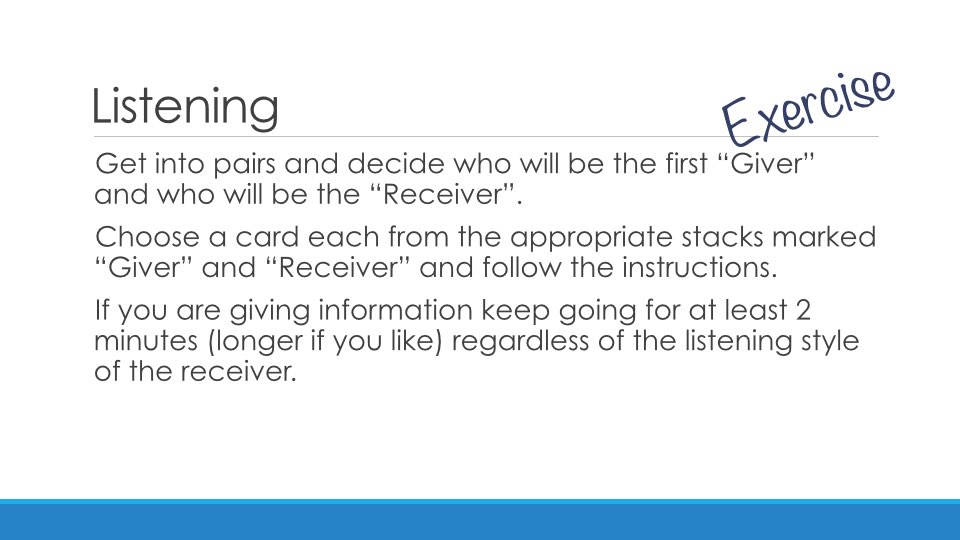 Listening

Exercise

Get into pairs and decide who will be the first “Giver” and who will be the “Receiver”.

Choose a card each from the appropriate stacks marked “Giver” and “Receiver” and follow the instructions.

If you are giving information keep going for at least 2 minutes (longer if you like) regardless of the listening style of the receiver.